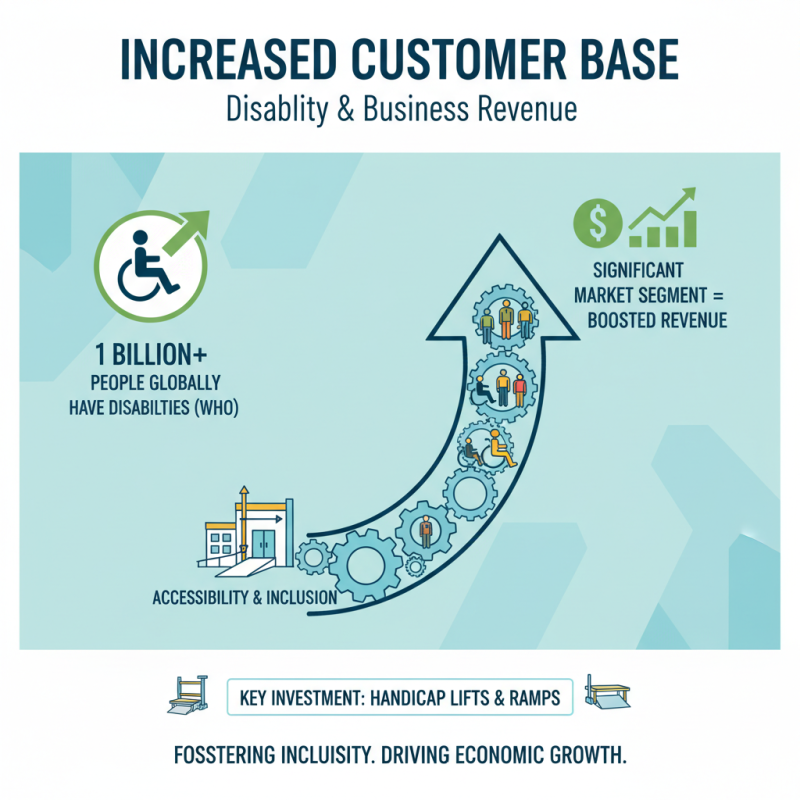 INCREASED CUSTOMER BASE

Disablity & Business Revenue

1 BILLION+
PEOPLE GLOBALLY
HAVE DISABILTIES (WHO)

SIGNIFICANT
MARKET SEGMENT =
BOOSTED REVENUE

ACCESSIBILITY & INCLUSION

KEY INVESTMENT: HANDICAP LIFTS & RAMPS

FOSSTERING INCLUISITY. DRIVING ECONOMIC GROWTH.